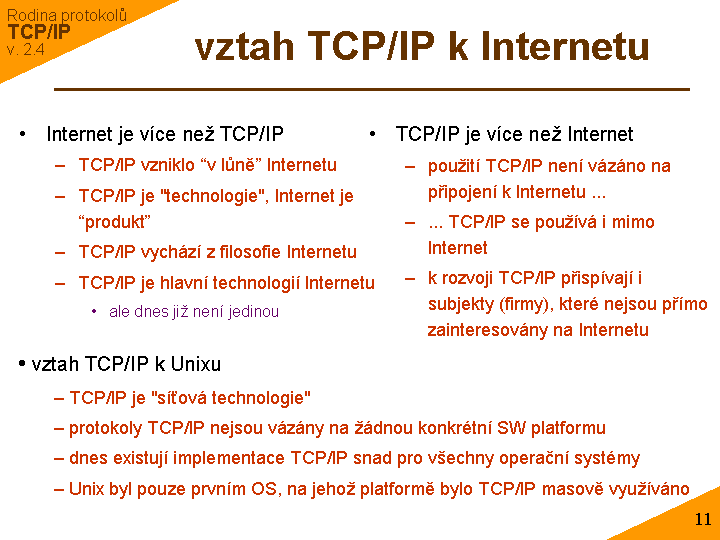 Rodina protokolů
TCP/IP
v. 2.4

vztah TCP/IP k Internetu

• Internet je více než TCP/IP
– TCP/IP vzniklo “v lůně” Internetu
– TCP/IP je "technologie", Internet je “produkt”
– TCP/IP vychází z filosofie Internetu
– TCP/IP je hlavní technologií Internetu
• ale dnes již není jedinou

• TCP/IP je více než Internet
– použití TCP/IP není vázáno na připojení k Internetu ...
– ... TCP/IP se používá i mimo Internet
– k rozvoji TCP/IP přispívají i subjekty (firmy), které nejsou přímo zainteresovány na Internetu

• vztah TCP/IP k Unixu
– TCP/IP je "síťová technologie"
– protokoly TCP/IP nejsou vázány na žádnou konkrétní SW platformu
– dnes existují implementace TCP/IP snad pro všechny operační systémy
– Unix byl pouze prvním OS, na jehož platformě bylo TCP/IP masově využíváno

11